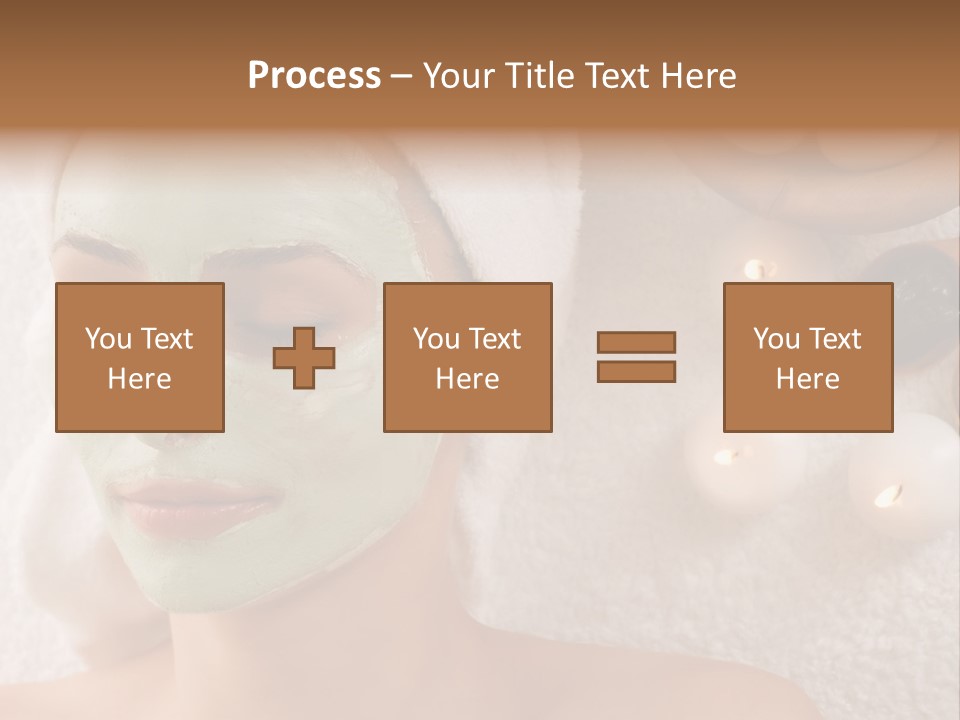 Process – Your Title Text Here

You Text Here

You Text Here

You Text Here